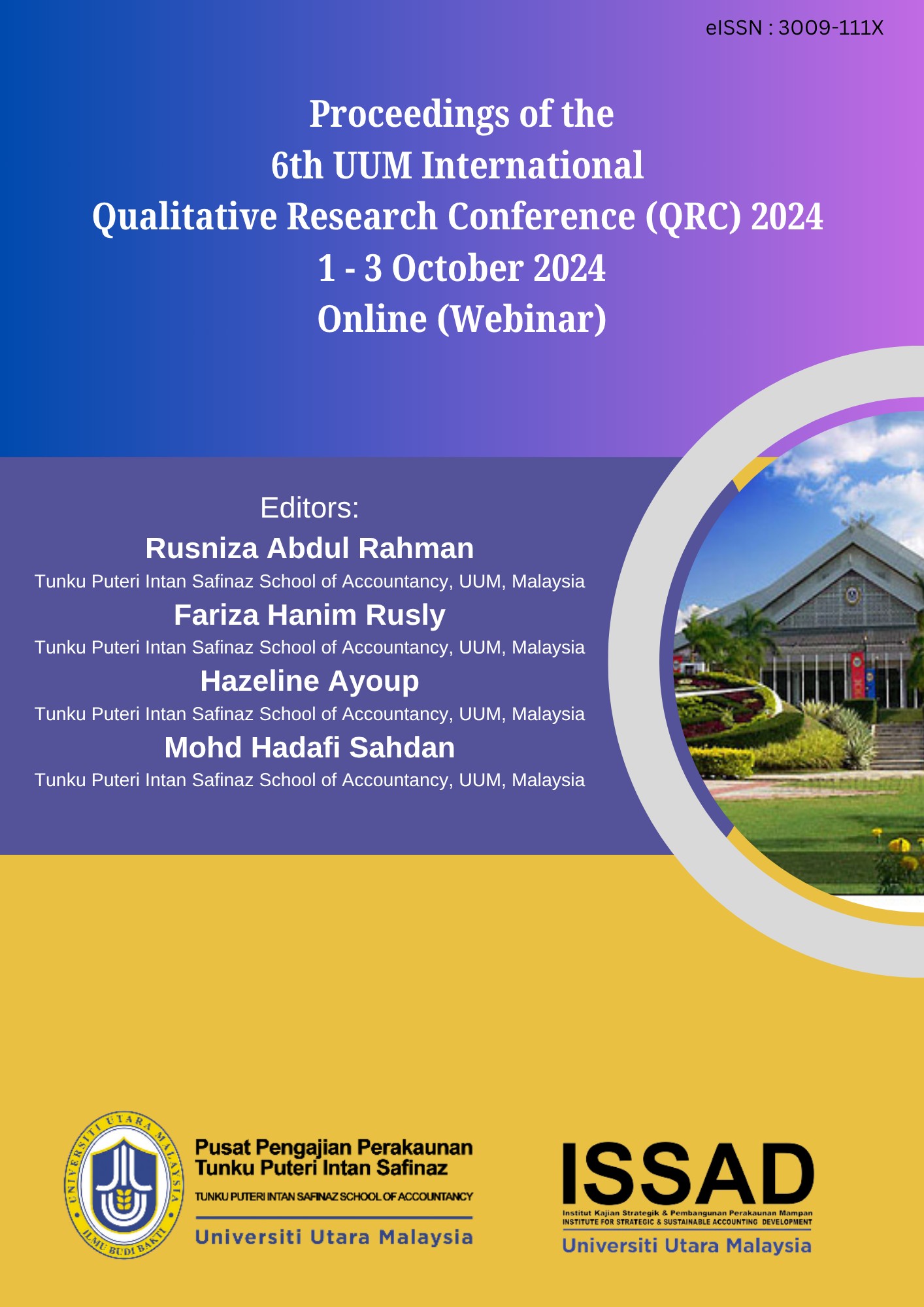 eISSN : 3009-111X

Proceedings of the
6th UUM International
Qualitative Research Conference (QRC) 2024
1 - 3 October 2024
Online (Webinar)

Editors:
Rusniza Abdul Rahman
Tunku Puteri Intan Safinaz School of Accountancy, UUM, Malaysia
Fariza Hanim Rusly
Tunku Puteri Intan Safinaz School of Accountancy, UUM, Malaysia
Hazeline Ayoup
Tunku Puteri Intan Safinaz School of Accountancy, UUM, Malaysia
Mohd Hadafi Sahdan
Tunku Puteri Intan Safinaz School of Accountancy, UUM, Malaysia

UNIVERSITI UTARA MALAYSIA
ILMU BUDI BAKTI

Pusat Pengajian Perakaunan
Tunku Puteri Intan Safinaz
TUNKU PUTERI INTAN SAFINAZ SCHOOL OF ACCOUNTANCY
Universiti Utara Malaysia

ISSAD
Institut Kajian Strategik & Pembangunan Perakaunan Mampan
INSTITUTE FOR STRATEGIC & SUSTAINABLE ACCOUNTING DEVELOPMENT
Universiti Utara Malaysia